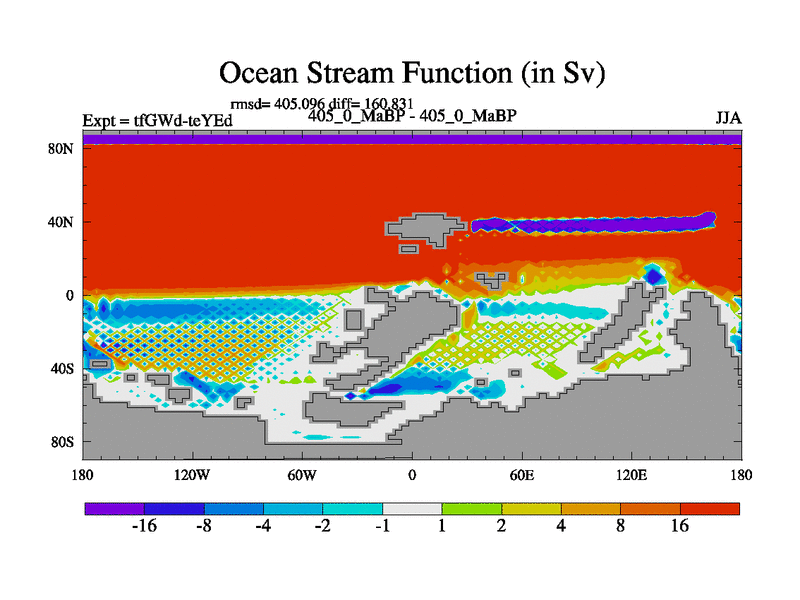 Ocean Stream Function (in Sv)

rmsd= 405.096 diff= 160.831

Expt = tfGWd-teYEd

405_0_MaBP - 405_0_MaBP

JJA

80N

40N

0

40S

80S

180

120W

60W

0

60E

120E

180

-16

-8

-4

-2

-1

1

2

4

8

16